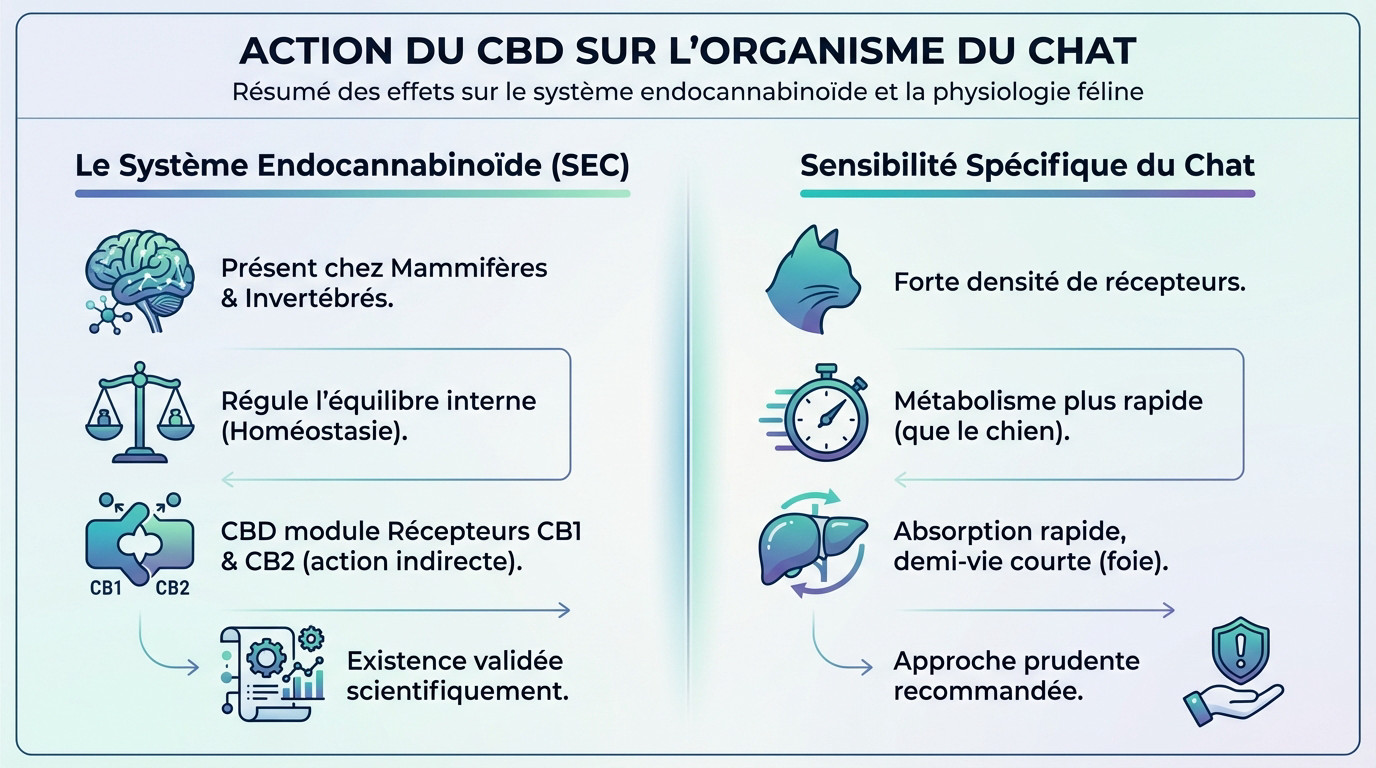 ACTION DU CBD SUR L'ORGANISME DU CHAT

Résumé des effets sur le système endocannabinoïde et la physiologie féline

Le Système Endocannabinoïde (SEC)

Présent chez Mammifères & Invertébrés.

Régule l'équilibre interne (Homéostasie).

CB1 CB2

CBD module Récepteurs CB1 & CB2 (action indirecte).

Existence validée scientifiquement.

Sensibilité Spécifique du Chat

Forte densité de récepteurs.

Métabolisme plus rapide (que le chien).

Absorption rapide, demi-vie courte (foie).

Approche prudente recommandée.